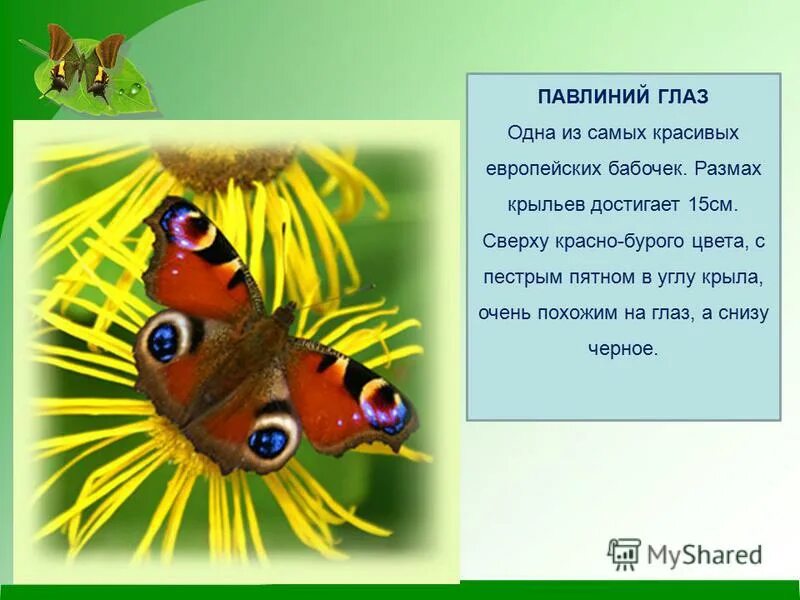 ПАВЛИНИЙ ГЛАЗ

Одна из самых красивых европейских бабочек. Размах крыльев достигает 15см. Сверху красно-бурого цвета, с пестрым пятном в углу крыла, очень похожим на глаз, а снизу черное.

MyShared